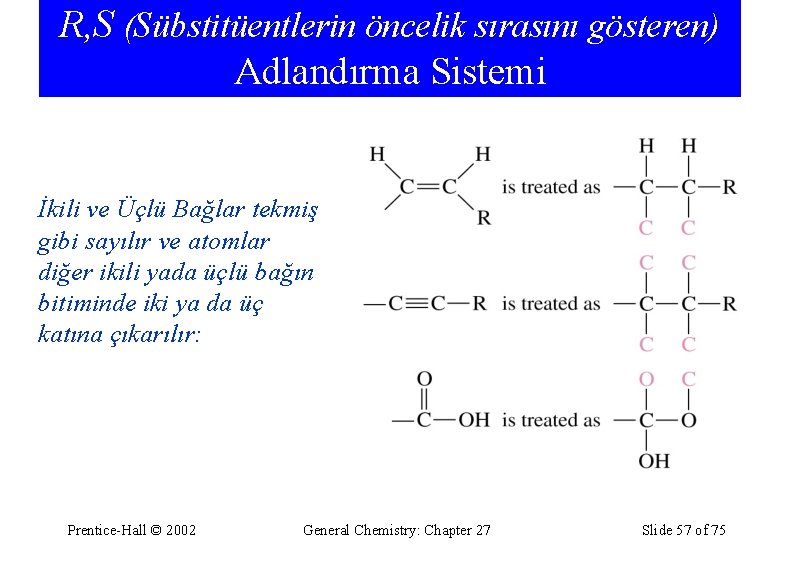 R,S (Sübstitüentlerin öncelik sırasını gösteren) Adlandırma Sistemi

İkili ve Üçlü Bağlar tekmiş gibi sayılır ve atomlar diğer ikili yada üçlü bağın bitiminde iki ya da üç katına çıkarılır:

H H C=C R is treated as H H —C—C—R C C

—C≡C—R is treated as C C —C—C—R C C

O —C—OH is treated as O C —C—O OH

Prentice-Hall © 2002

General Chemistry: Chapter 27

Slide 57 of 75